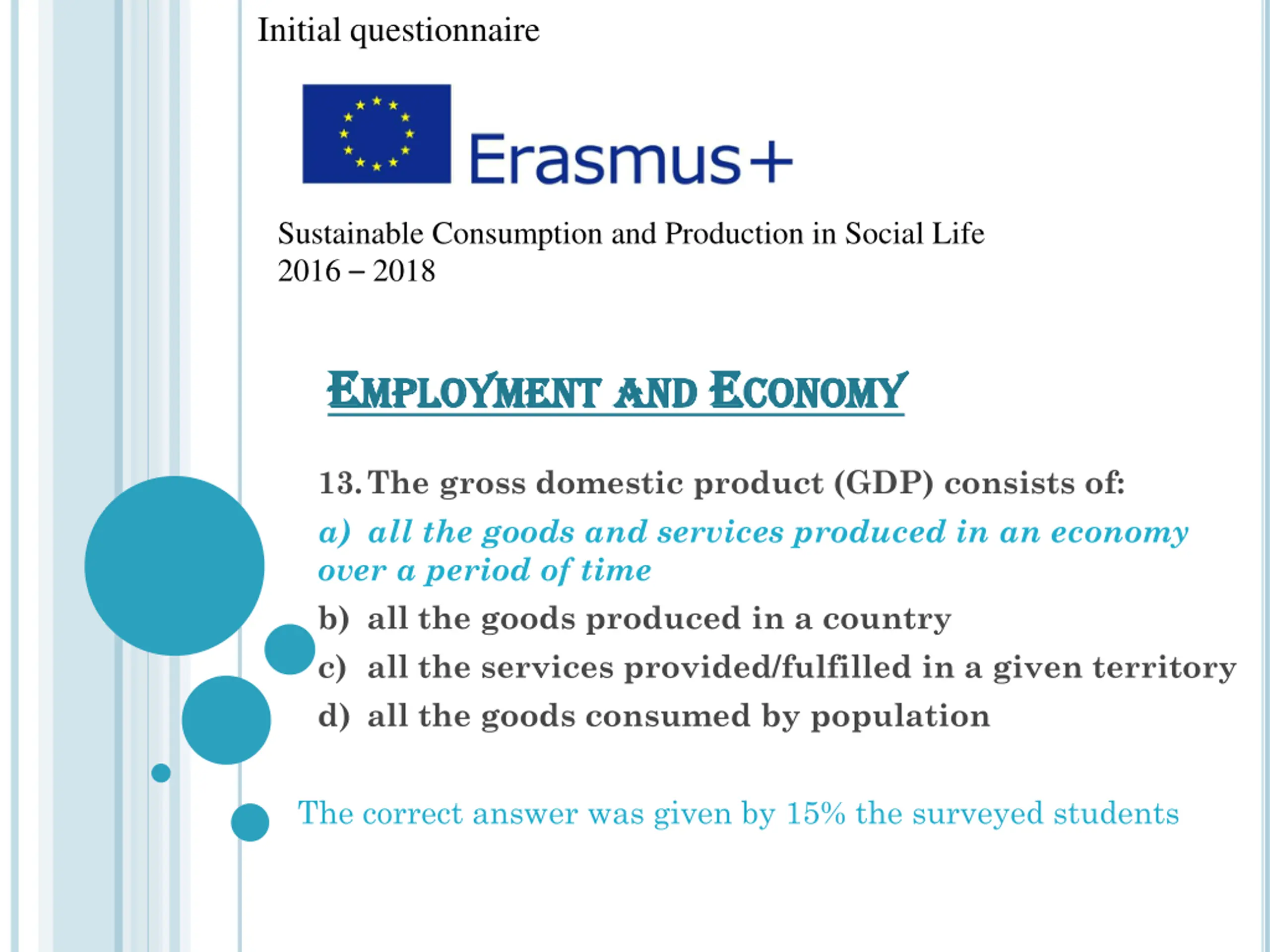 Initial questionnaire

Erasmus+

Sustainable Consumption and Production in Social Life
2016 – 2018

EMPLOYMENT AND ECONOMY

13. The gross domestic product (GDP) consists of:

a) all the goods and services produced in an economy over a period of time

b) all the goods produced in a country

c) all the services provided/fulfilled in a given territory

d) all the goods consumed by population

The correct answer was given by 15% the surveyed students